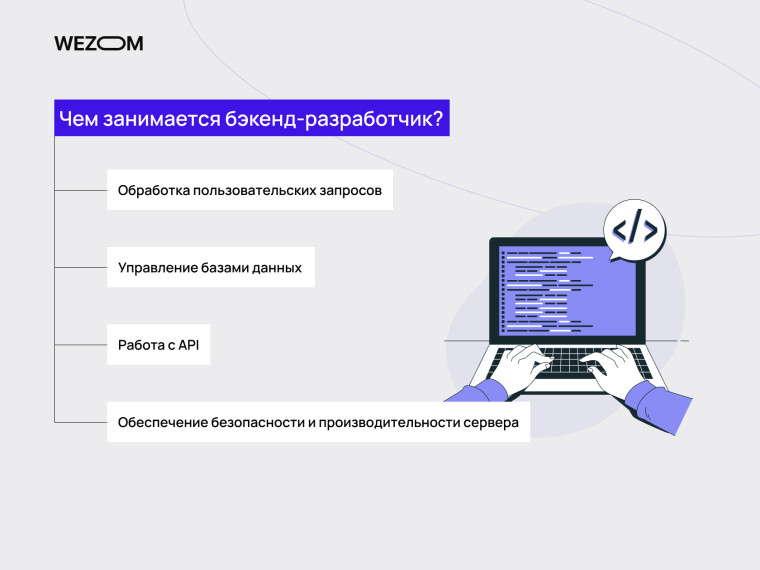 WEZOM

Чем занимается бэкенд-разработчик?

Обработка пользовательских запросов

Управление базами данных

Работа с API

Обеспечение безопасности и производительности сервера

</>